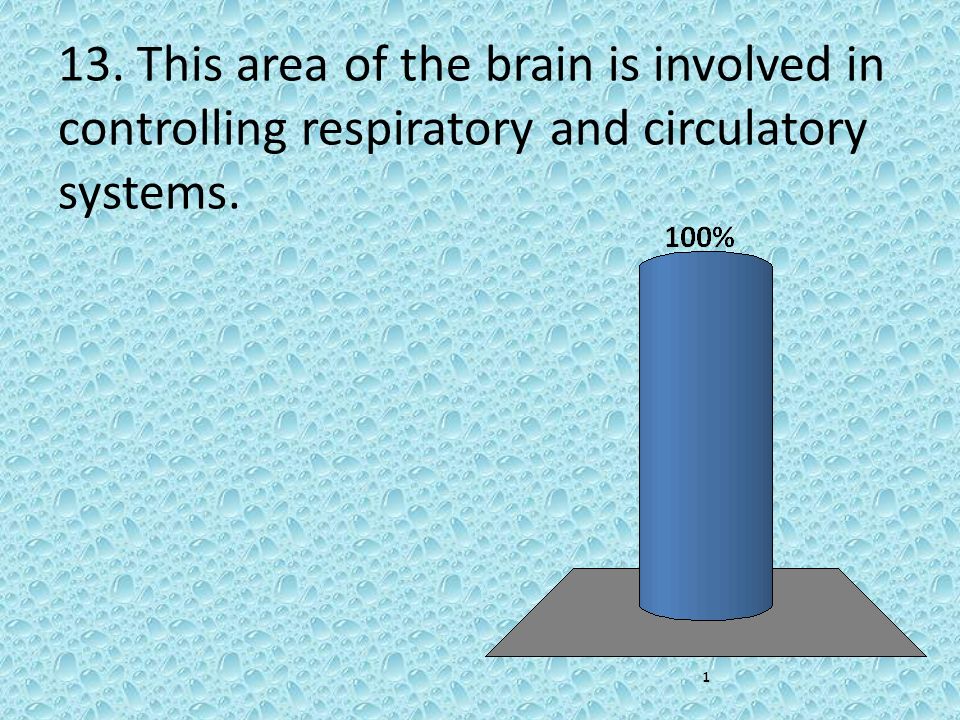 13. This area of the brain is involved in controlling respiratory and circulatory systems.

100%

1